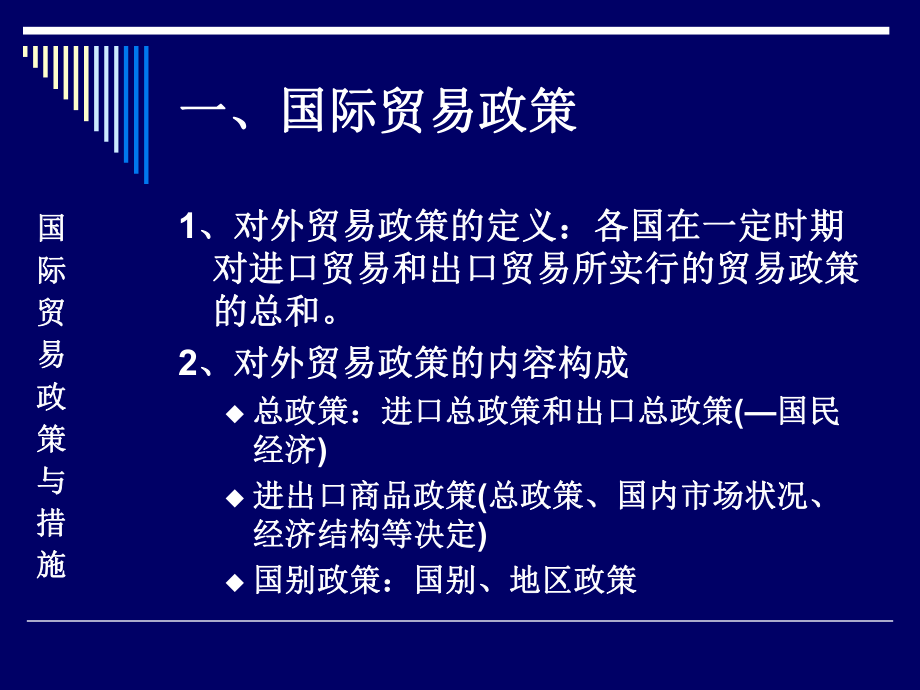 一、国际贸易政策

国际贸易政策与措施

1、对外贸易政策的定义：各国在一定时期对进口贸易和出口贸易所实行的贸易政策的总和。

2、对外贸易政策的内容构成

◆ 总政策：进口总政策和出口总政策(—国民经济)

◆ 进出口商品政策(总政策、国内市场状况、经济结构等决定)

◆ 国别政策：国别、地区政策